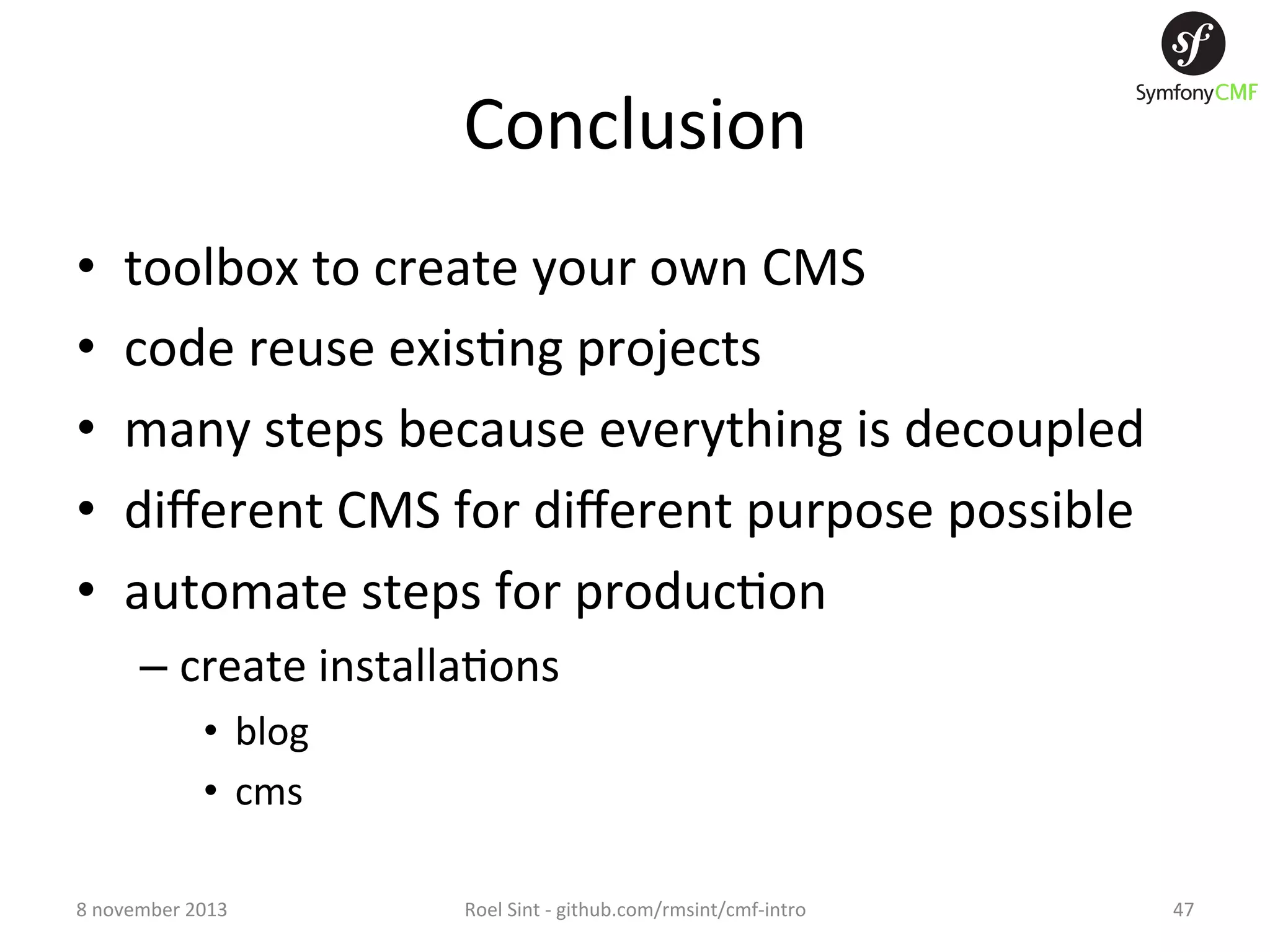 sf
SymfonyCMF

Conclusion

• toolbox to create your own CMS
• code reuse existing projects
• many steps because everything is decoupled
• different CMS for different purpose possible
• automate steps for production
– create installations
• blog
• cms

8 november 2013 Roel Sint - github.com/rmsint/cmf-intro 47